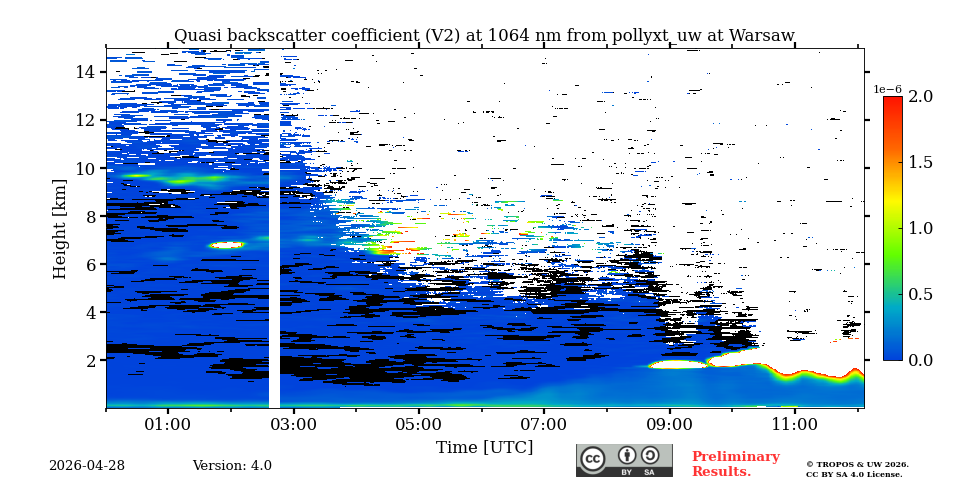 Quasi backscatter coefficient (V2) at 1064 nm from pollyxt_uw at Warsaw

Height [km]

14
12
10
8
6
4
2

01:00
03:00
05:00
07:00
09:00
11:00

Time [UTC]

1e−6
2.0
1.5
1.0
0.5
0.0

2026-04-28
Version: 4.0

BY SA

Preliminary Results.

© TROPOS & UW 2026.
CC BY SA 4.0 License.